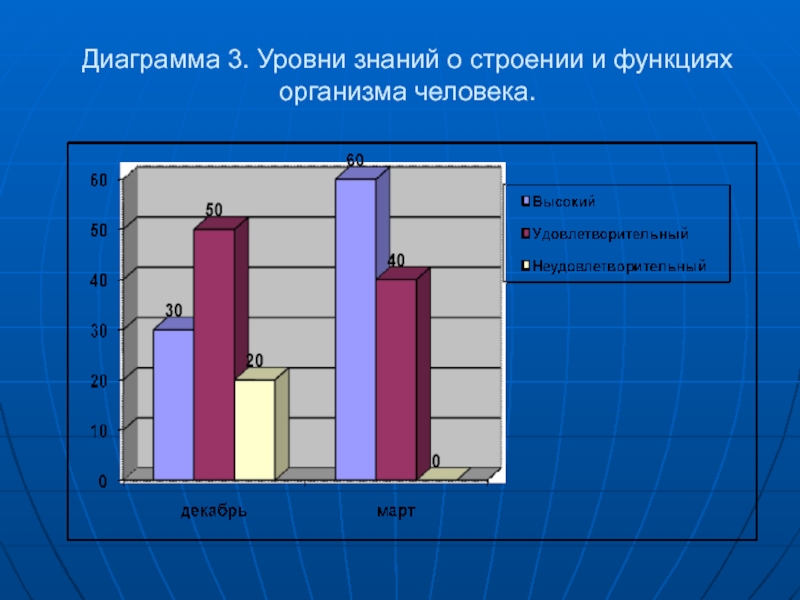 Диаграмма 3. Уровни знаний о строении и функциях организма человека.

60
50
40
30
20
10
0

30
50
20
60
40
0

декабрь
март

Высокий
Удовлетворительный
Неудовлетворительный